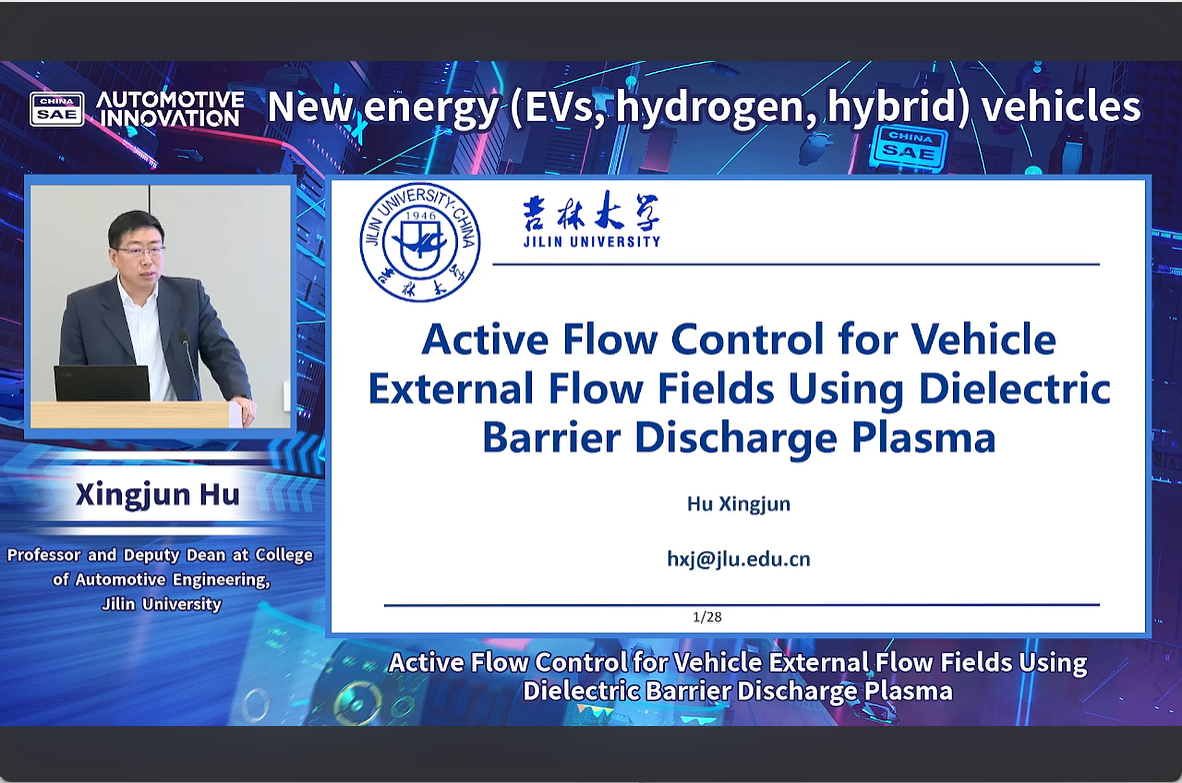 CHINA SAE AUTOMOTIVE INNOVATION New energy (EVs, hydrogen, hybrid) vehicles

CHINA SAE

JILIN UNIVERSITY·CHINA 1946 吉林大学

吉林大学
JILIN UNIVERSITY

Active Flow Control for Vehicle External Flow Fields Using Dielectric Barrier Discharge Plasma

Hu Xingjun

hxj@jlu.edu.cn

1/28

Xingjun Hu

Professor and Deputy Dean at College of Automotive Engineering, Jilin University

Active Flow Control for Vehicle External Flow Fields Using Dielectric Barrier Discharge Plasma